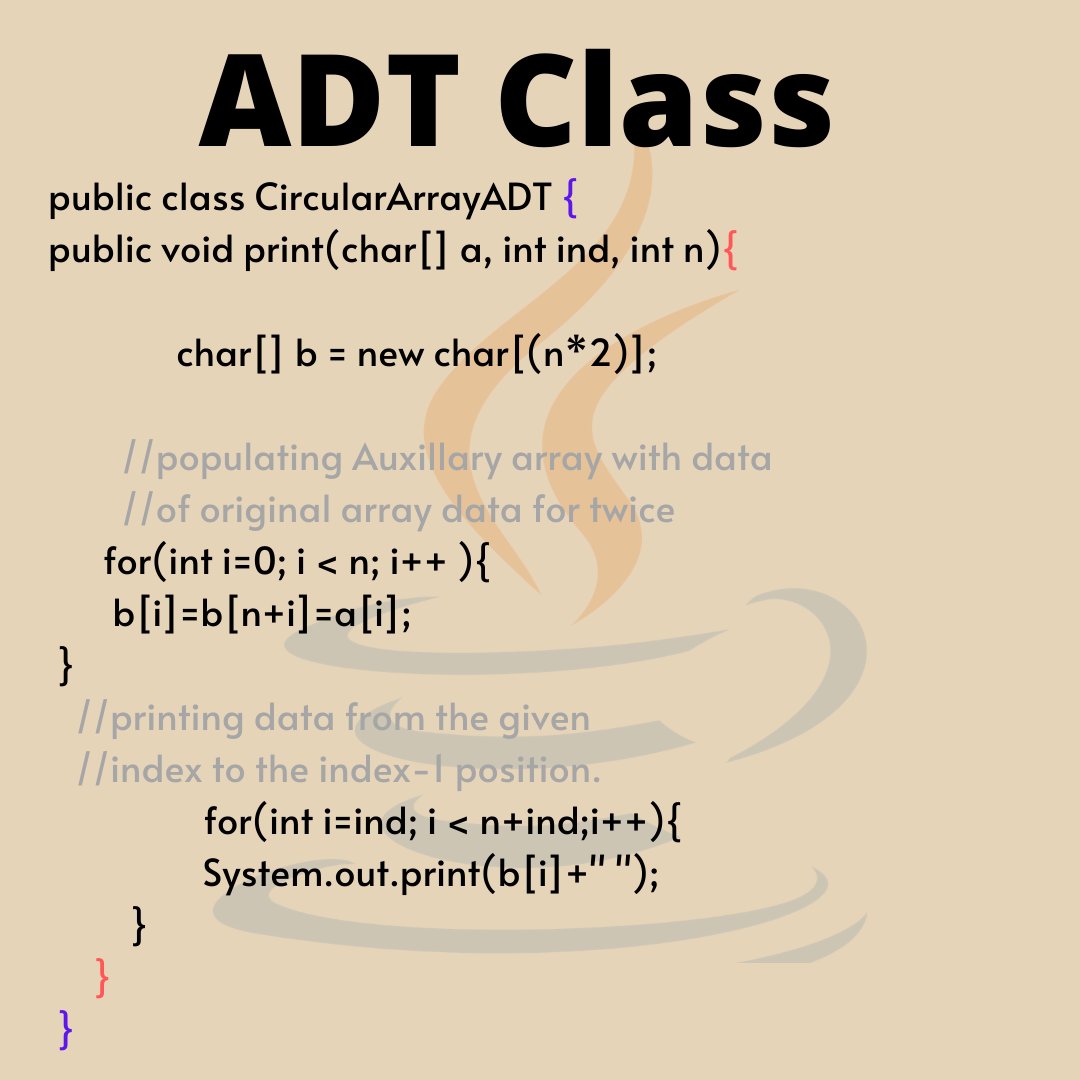 ADT Class

public class CircularArrayADT {
public void print(char[] a, int ind, int n){

char[] b = new char[(n*2)];

//populating Auxillary array with data
//of original array data for twice
for(int i=0; i < n; i++ ){
b[i]=b[n+i]=a[i];
}
//printing data from the given
//index to the index-1 position.
for(int i=ind; i < n+ind;i++){
System.out.print(b[i]+" ");
}
}
}